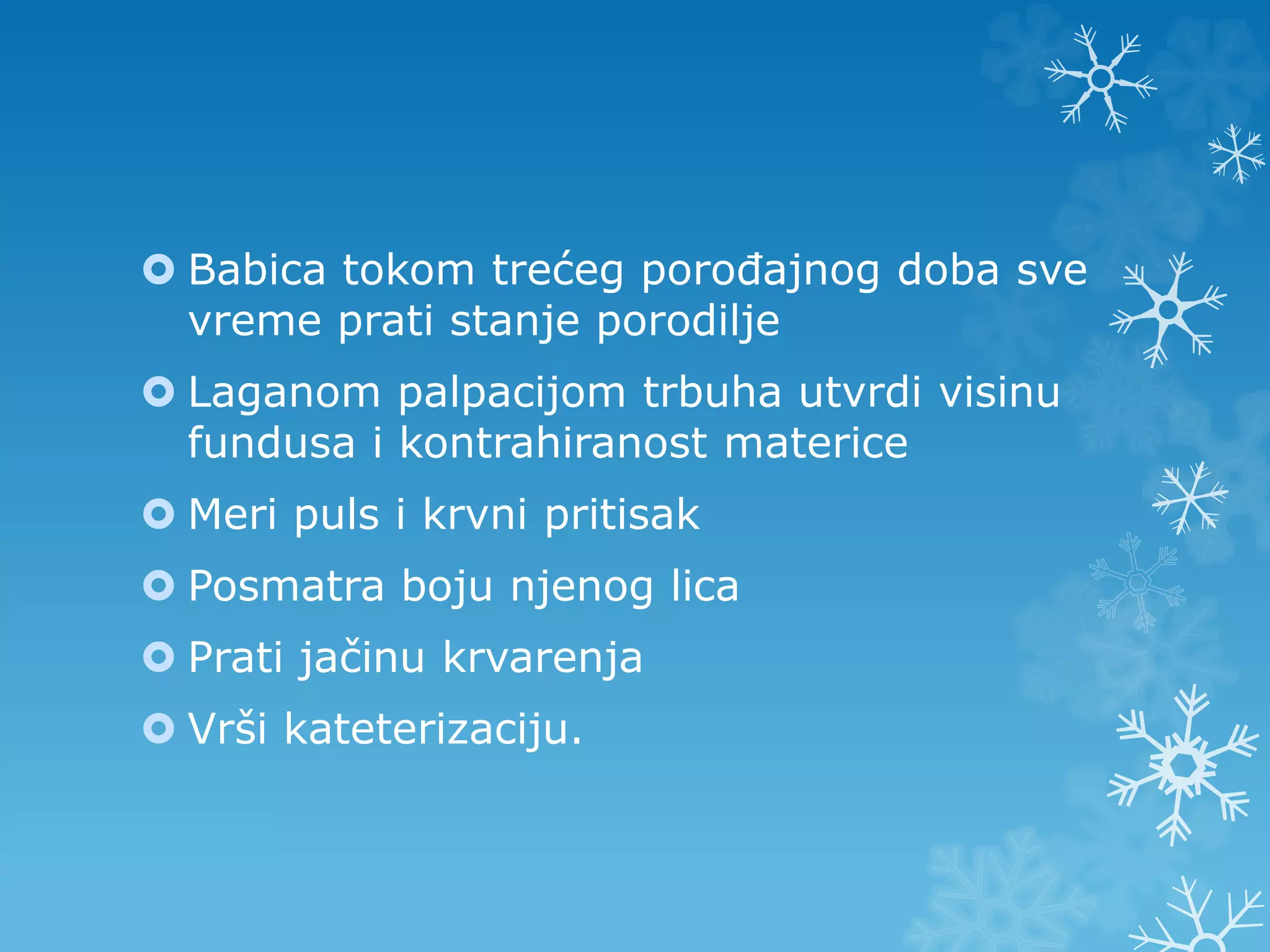 Babica tokom trećeg porođajnog doba sve vreme prati stanje porodilje

Laganom palpacijom trbuha utvrdi visinu fundusa i kontrahiranost materice

Meri puls i krvni pritisak

Posmatra boju njenog lica

Prati jačinu krvarenja

Vrši kateterizaciju.